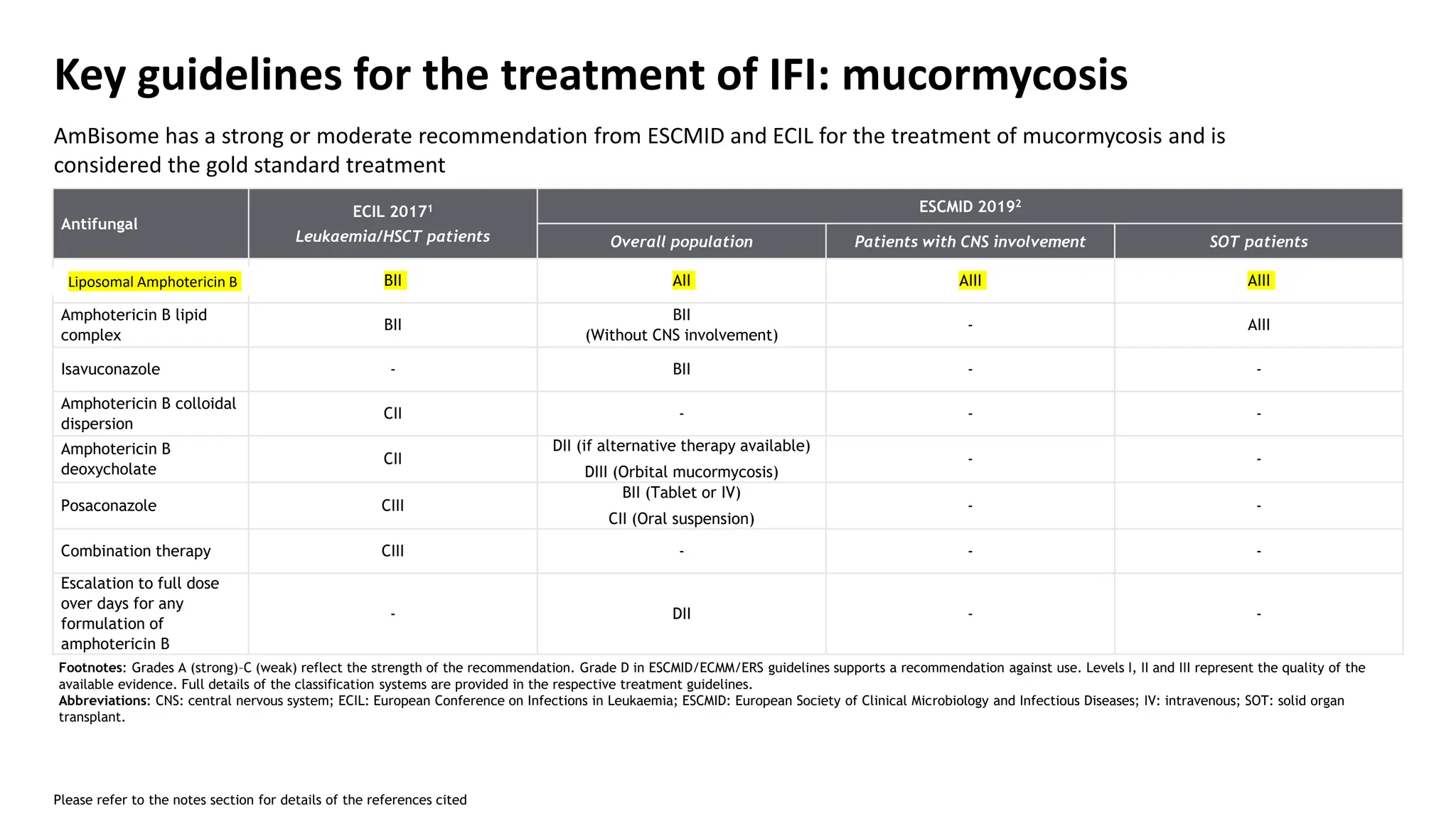 Key guidelines for the treatment of IFI: mucormycosis

AmBisome has a strong or moderate recommendation from ESCMID and ECIL for the treatment of mucormycosis and is considered the gold standard treatment

| Antifungal | ECIL 2017$^1$ Leukaemia/HSCT patients | ESCMID 2019$^2$ Overall population | ESCMID 2019$^2$ Patients with CNS involvement | ESCMID 2019$^2$ SOT patients |
|---|---|---|---|---|
| Liposomal Amphotericin B | BII | AII | AIII | AIII |
| Amphotericin B lipid complex | BII | BII (Without CNS involvement) | - | AIII |
| Isavuconazole | - | BII | - | - |
| Amphotericin B colloidal dispersion | CII | - | - | - |
| Amphotericin B deoxycholate | CII | DII (if alternative therapy available) DIII (Orbital mucormycosis) | - | - |
| Posaconazole | CIII | BII (Tablet or IV) CII (Oral suspension) | - | - |
| Combination therapy | CIII | - | - | - |
| Escalation to full dose over days for any formulation of amphotericin B | - | DII | - | - |

Footnotes: Grades A (strong)–C (weak) reflect the strength of the recommendation. Grade D in ESCMID/ECMM/ERS guidelines supports a recommendation against use. Levels I, II and III represent the quality of the available evidence. Full details of the classification systems are provided in the respective treatment guidelines.
Abbreviations: CNS: central nervous system; ECIL: European Conference on Infections in Leukaemia; ESCMID: European Society of Clinical Microbiology and Infectious Diseases; IV: intravenous; SOT: solid organ transplant.

Please refer to the notes section for details of the references cited